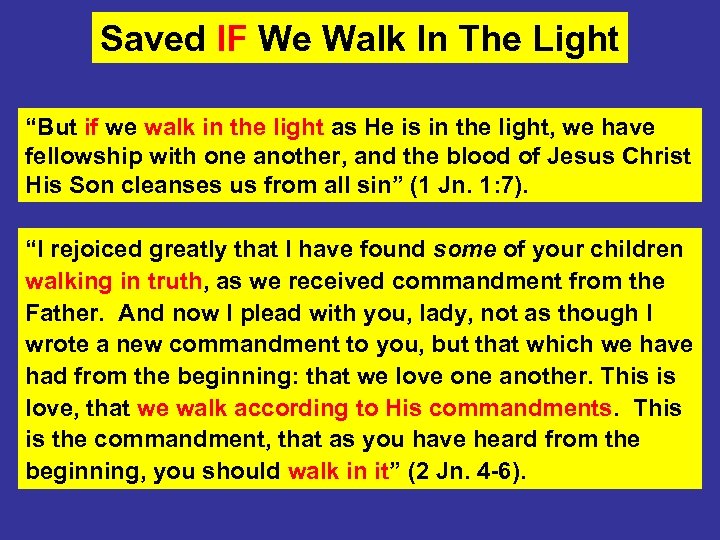 Saved IF We Walk In The Light

“But if we walk in the light as He is in the light, we have fellowship with one another, and the blood of Jesus Christ His Son cleanses us from all sin” (1 Jn. 1:7).

“I rejoiced greatly that I have found some of your children walking in truth, as we received commandment from the Father. And now I plead with you, lady, not as though I wrote a new commandment to you, but that which we have had from the beginning: that we love one another. This is love, that we walk according to His commandments. This is the commandment, that as you have heard from the beginning, you should walk in it” (2 Jn. 4-6).